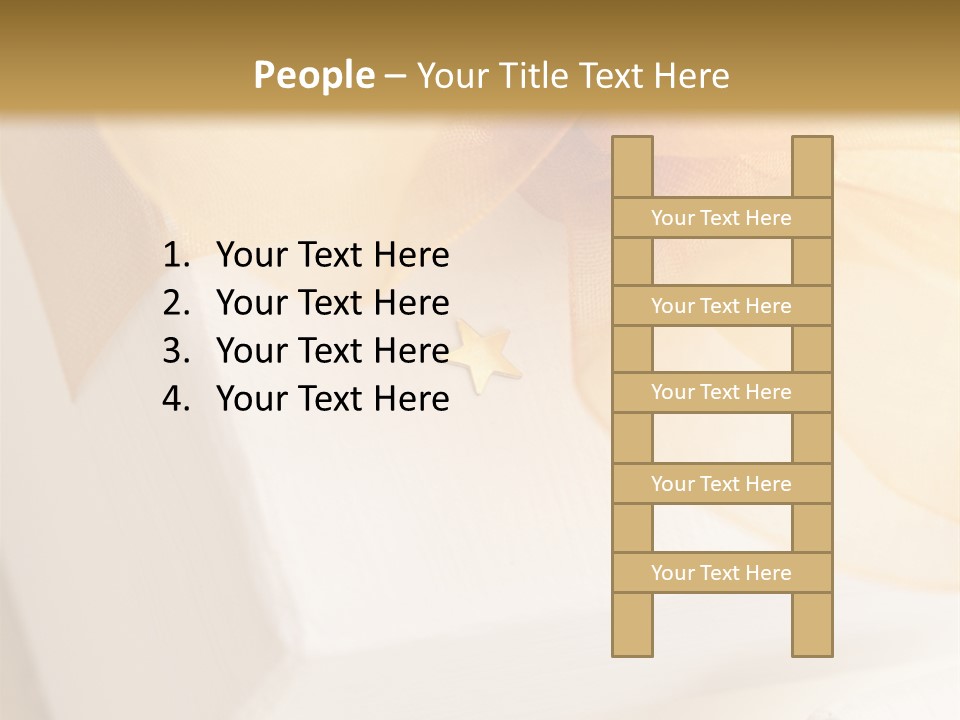 People – Your Title Text Here

1. Your Text Here
2. Your Text Here
3. Your Text Here
4. Your Text Here

Your Text Here

Your Text Here

Your Text Here

Your Text Here

Your Text Here